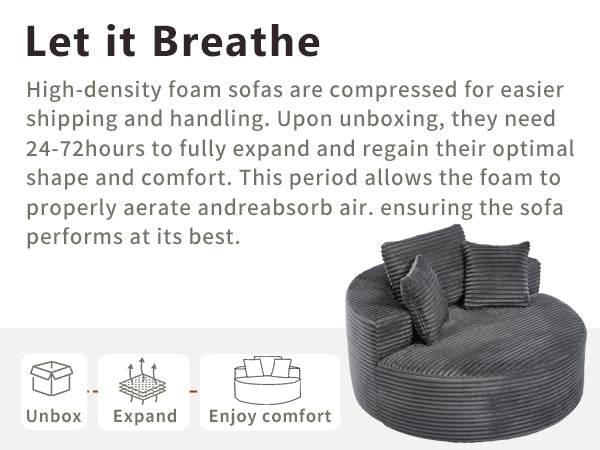 Let it Breathe

High-density foam sofas are compressed for easier shipping and handling. Upon unboxing, they need 24-72hours to fully expand and regain their optimal shape and comfort. This period allows the foam to properly aerate andreabsorb air. ensuring the sofa performs at its best.

Unbox

Expand

Enjoy comfort